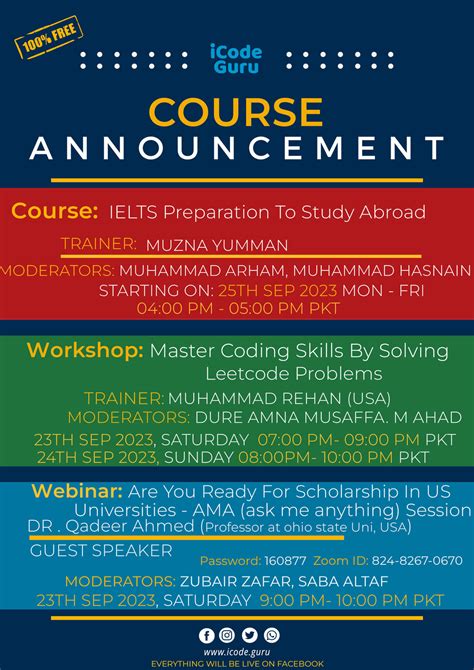 100% FREE

iCode Guru

COURSE
ANNOUNCEMENT

Course: IELTS Preparation To Study Abroad
TRAINER: MUZNA YUMMAN
MODERATORS: MUHAMMAD ARHAM, MUHAMMAD HASNAIN
STARTING ON: 25TH SEP 2023 MON - FRI
04:00 PM - 05:00 PM PKT

Workshop: Master Coding Skills By Solving Leetcode Problems
TRAINER: MUHAMMAD REHAN (USA)
MODERATORS: DURE AMNA MUSAFFA. M AHAD
23TH SEP 2023, SATURDAY 07:00 PM- 09:00 PM PKT
24TH SEP 2023, SUNDAY 08:00PM- 10:00 PM PKT

Webinar: Are You Ready For Scholarship In US Universities - AMA (ask me anything) Session
DR . Qadeer Ahmed (Professor at ohio state Uni, USA)
GUEST SPEAKER
Password: 160877 Zoom ID: 824-8267-0670
MODERATORS: ZUBAIR ZAFAR, SABA ALTAF
23TH SEP 2023, SATURDAY 9:00 PM- 10:00 PM PKT

www.icode.guru
EVERYTHING WILL BE LIVE ON FACEBOOK